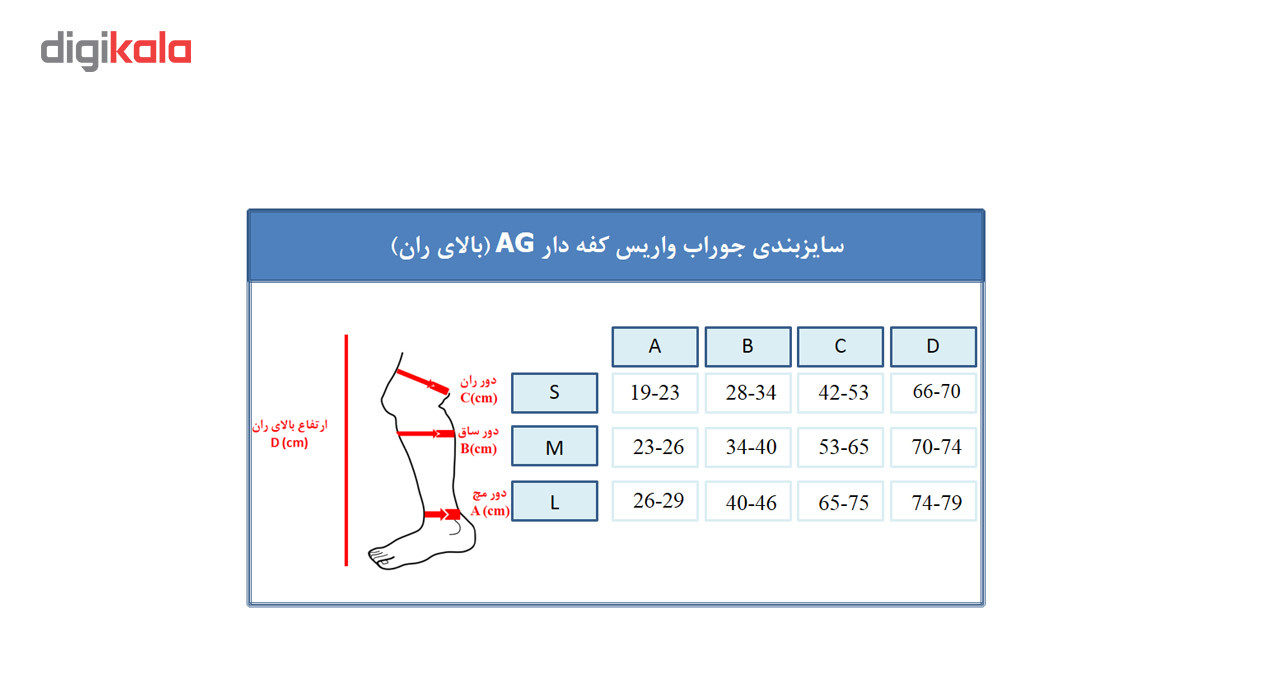 digikala

سایزبندی جوراب واریس کفه دار AG (بالای ران)

ارتفاع بالای ران
D (cm)

دور ران
C(cm)

دور ساق
B(cm)

دور مچ
A (cm)

| | A | B | C | D |
|---|---|---|---|---|
| S | 19-23 | 28-34 | 42-53 | 66-70 |
| M | 23-26 | 34-40 | 53-65 | 70-74 |
| L | 26-29 | 40-46 | 65-75 | 74-79 |